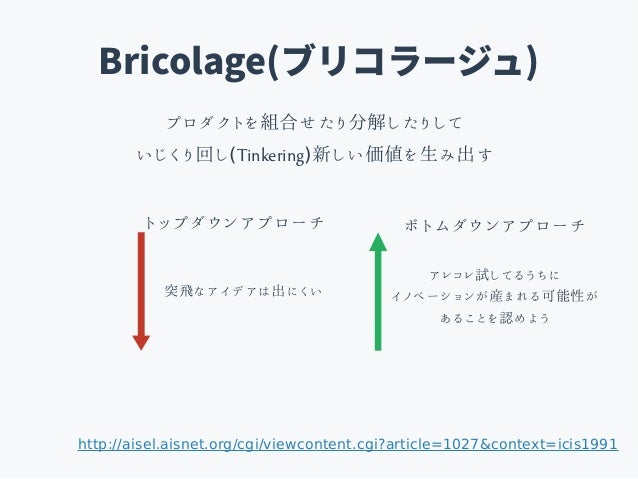 Bricolage(ブリコラージュ)

プロダクトを組合せたり分解したりして
いじくり回し(Tinkering)新しい価値を生み出す

トップダウンアプローチ

突飛なアイデアは出にくい

ボトムダウンアプローチ

アレコレ試してるうちに
イノベーションが産まれる可能性が
あることを認めよう

http://aisel.aisnet.org/cgi/viewcontent.cgi?article=1027&context=icis1991